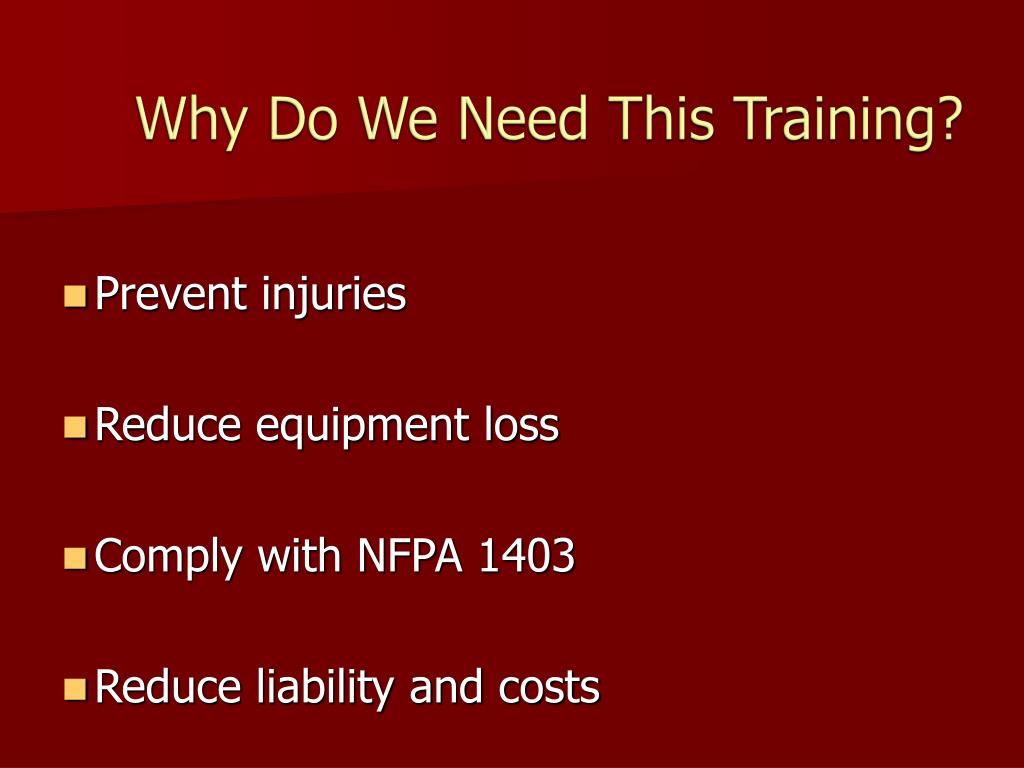 Why Do We Need This Training?

Prevent injuries

Reduce equipment loss

Comply with NFPA 1403

Reduce liability and costs